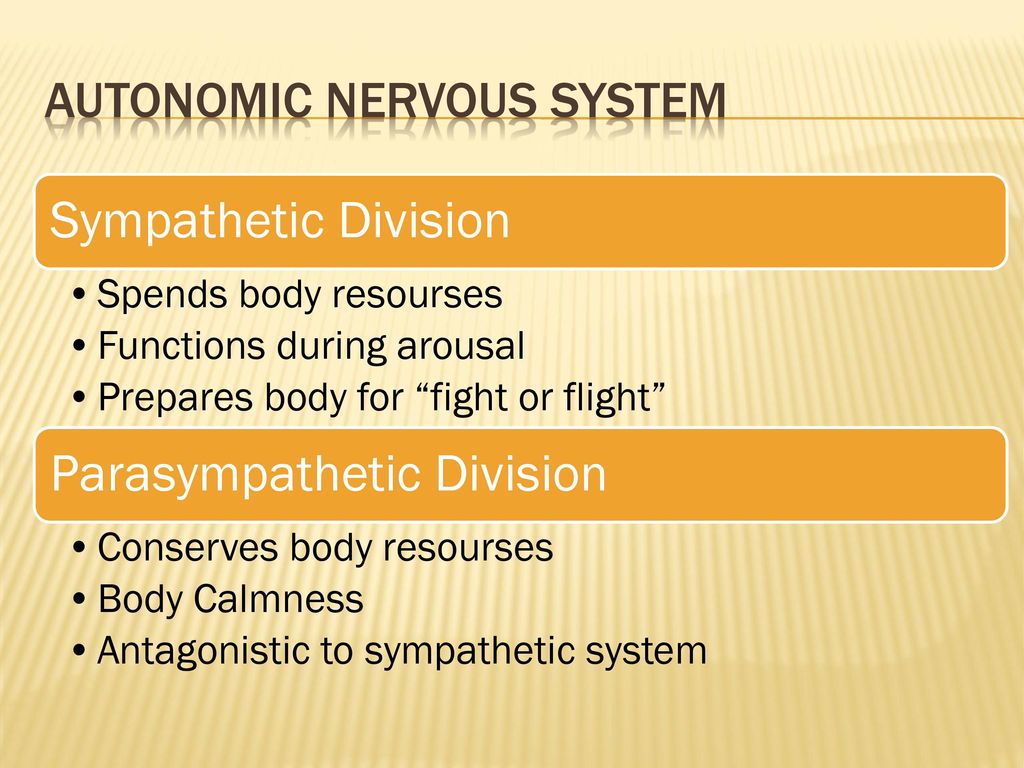 AUTONOMIC NERVOUS SYSTEM

Sympathetic Division

• Spends body resourses
• Functions during arousal
• Prepares body for “fight or flight”

Parasympathetic Division

• Conserves body resourses
• Body Calmness
• Antagonistic to sympathetic system